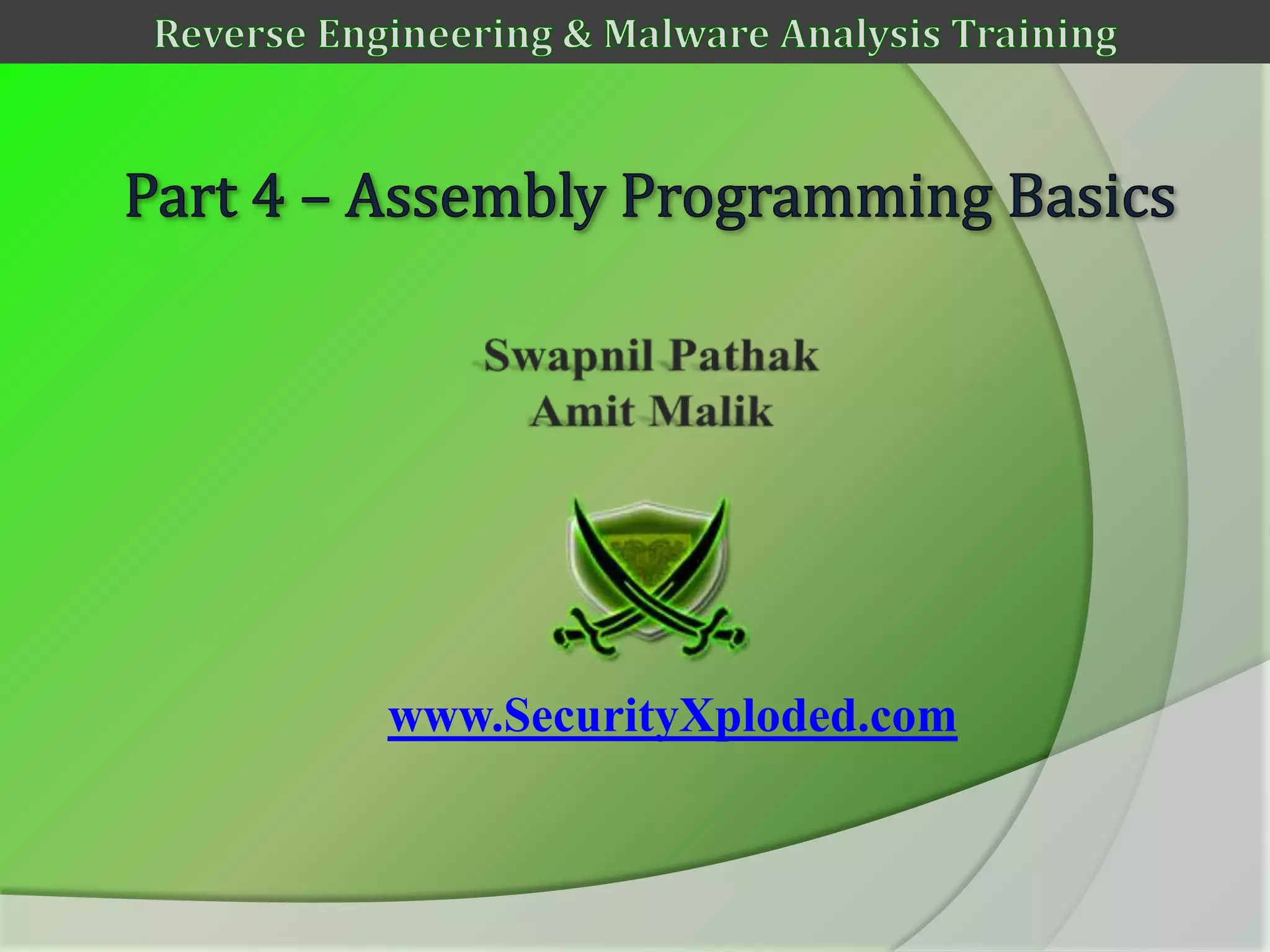 Reverse Engineering & Malware Analysis Training

Part 4 – Assembly Programming Basics

Swapnil Pathak
Amit Malik

www.SecurityXploded.com